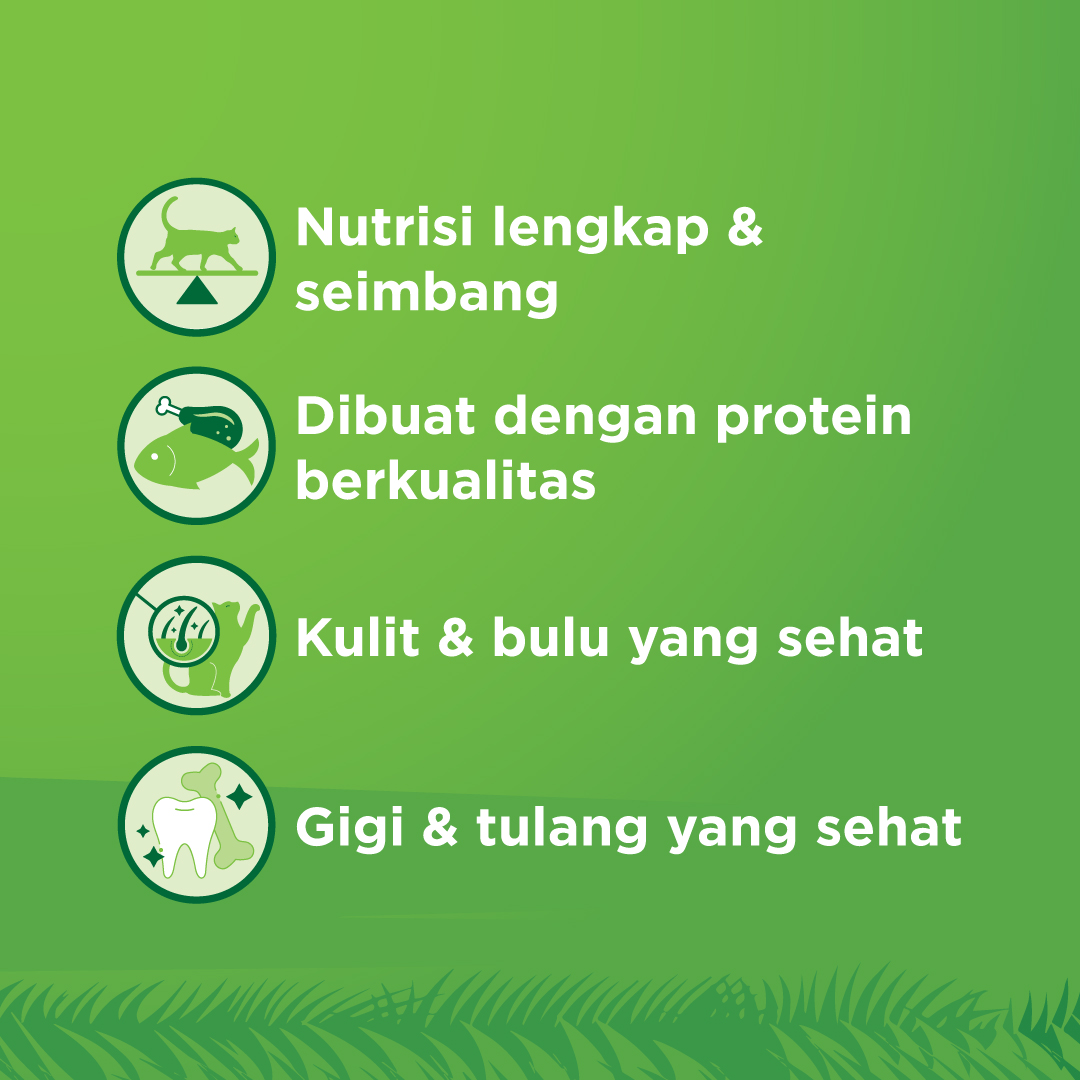 Nutrisi lengkap & seimbang

Dibuat dengan protein berkualitas

Kulit & bulu yang sehat

Gigi & tulang yang sehat